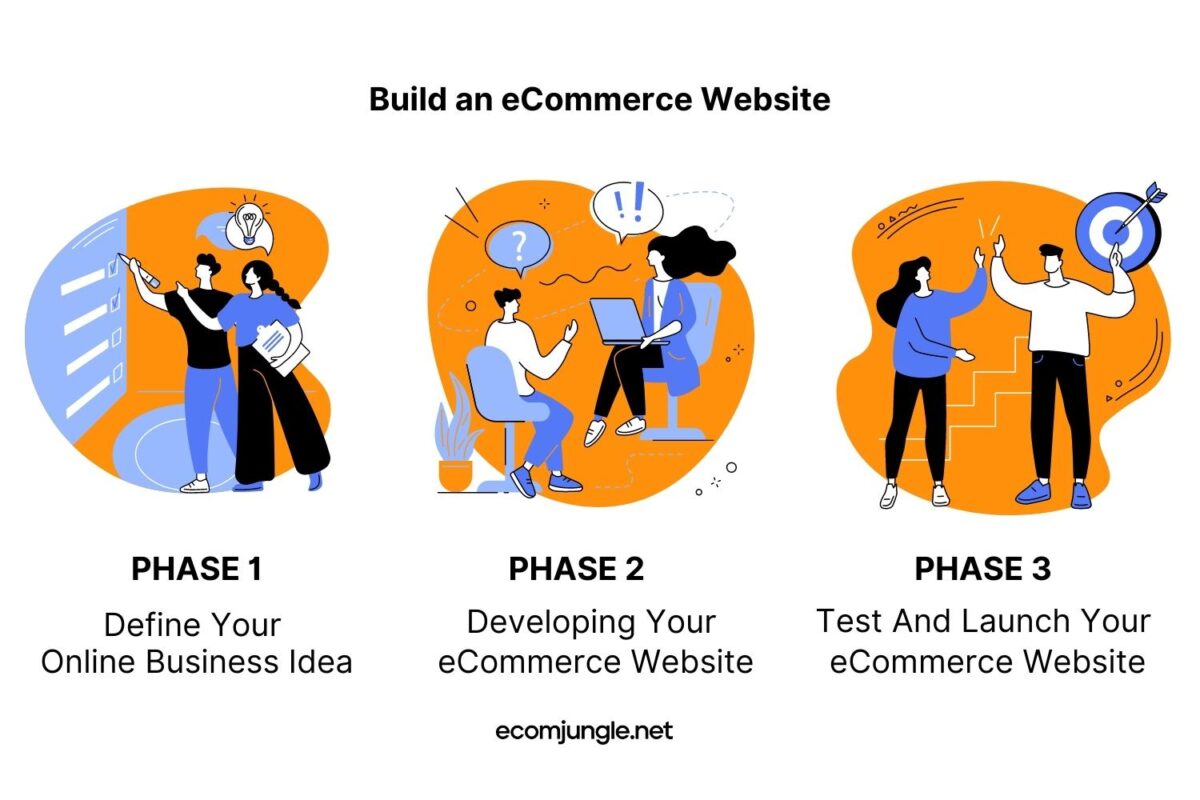 Build an eCommerce Website

?

!!

PHASE 1

Define Your Online Business Idea

PHASE 2

Developing Your eCommerce Website

PHASE 3

Test And Launch Your eCommerce Website

ecomjungle.net